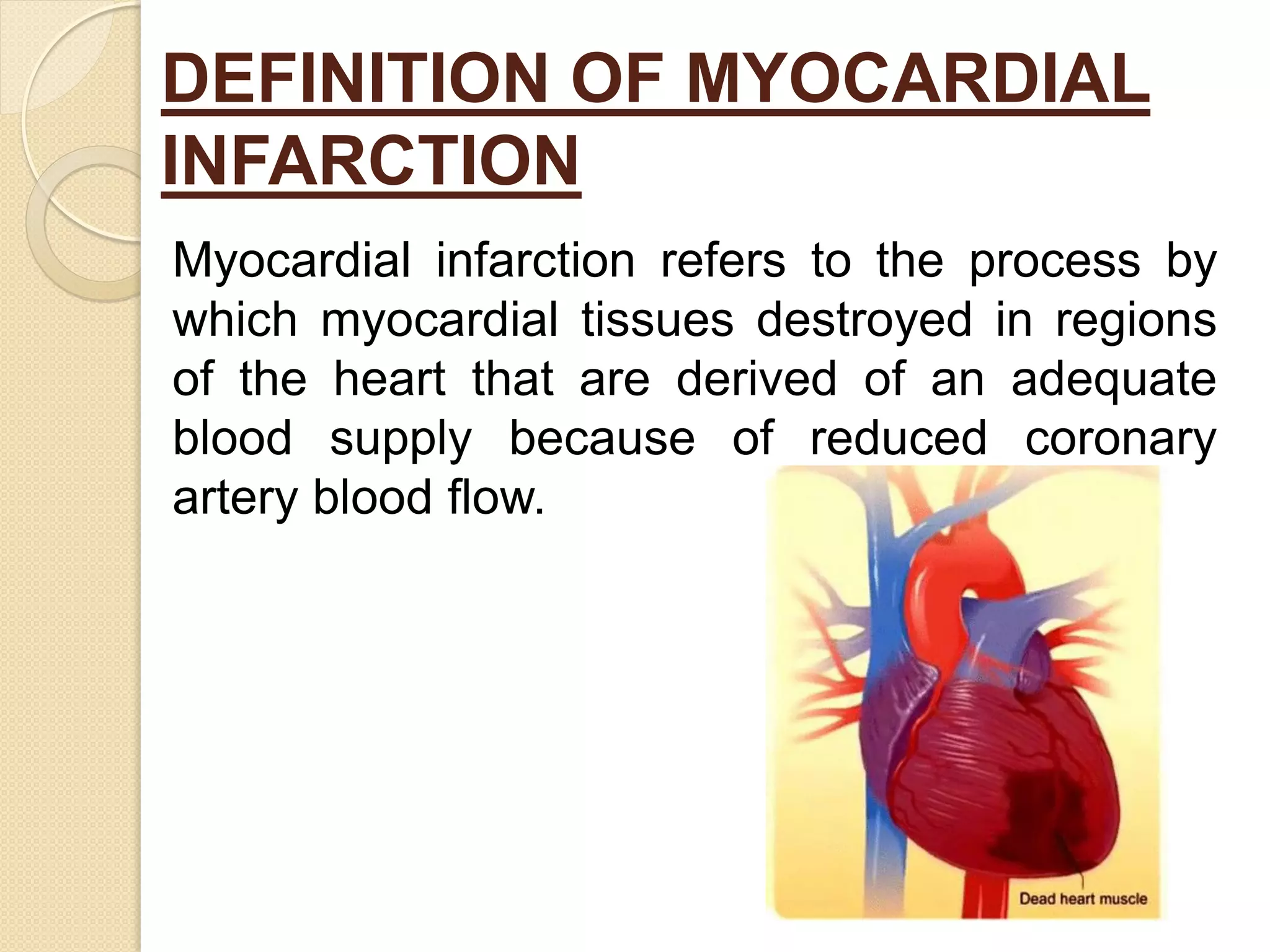 DEFINITION OF MYOCARDIAL INFARCTION

Myocardial infarction refers to the process by which myocardial tissues destroyed in regions of the heart that are derived of an adequate blood supply because of reduced coronary artery blood flow.

Dead heart muscle